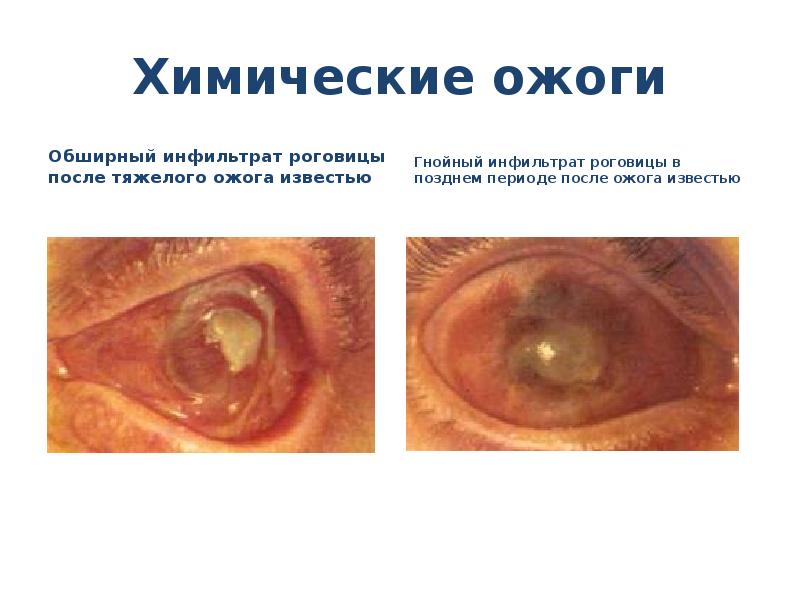 Химические ожоги

Обширный инфильтрат роговицы после тяжелого ожога известью

Гнойный инфильтрат роговицы в позднем периоде после ожога известью